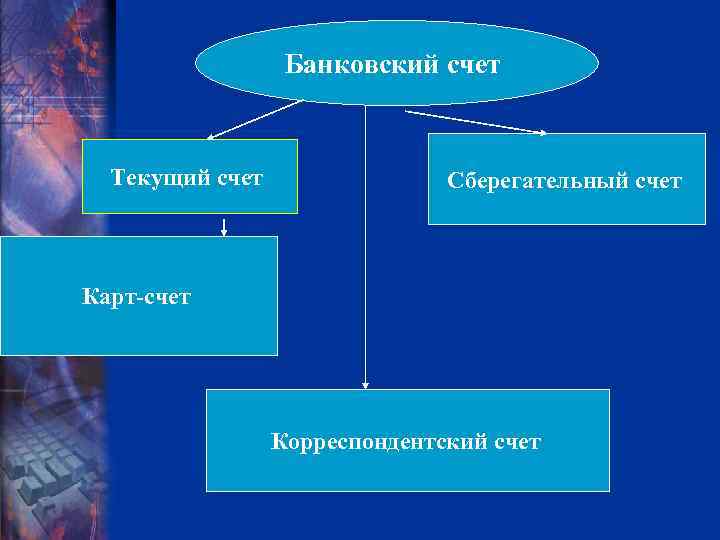 Банковский счет

Текущий счет

Сберегательный счет

Карт-счет

Корреспондентский счет